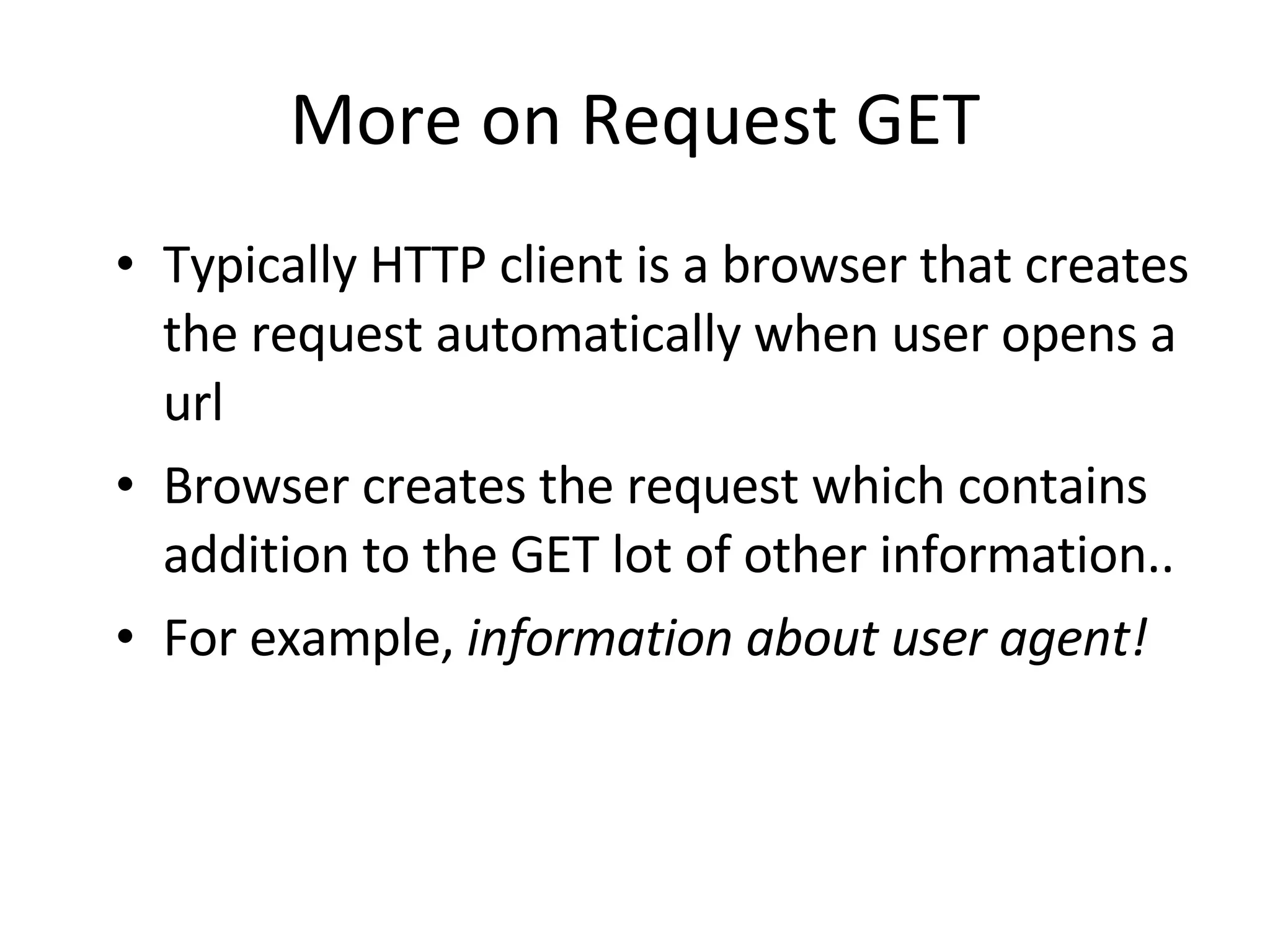 More on Request GET

• Typically HTTP client is a browser that creates the request automatically when user opens a url

• Browser creates the request which contains addition to the GET lot of other information..

• For example, information about user agent!